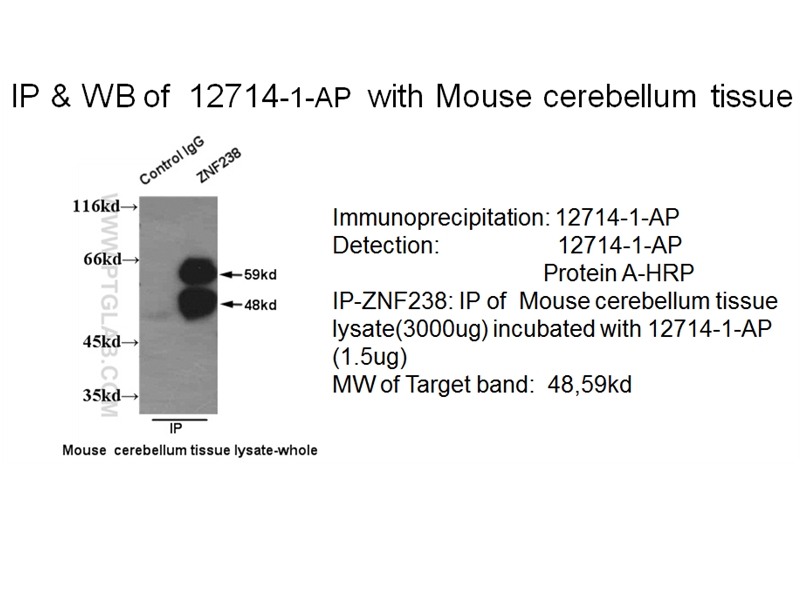 IP & WB of 12714-1-AP with Mouse cerebellum tissue

Control IgG
ZNF238

116kd→
66kd→
45kd→
35kd→

WWW.PTGLAB.COM

←59kd
←48kd

IP

Mouse cerebellum tissue lysate-whole

Immunoprecipitation: 12714-1-AP
Detection: 12714-1-AP
Protein A-HRP
IP-ZNF238: IP of Mouse cerebellum tissue lysate(3000ug) incubated with 12714-1-AP (1.5ug)
MW of Target band: 48,59kd